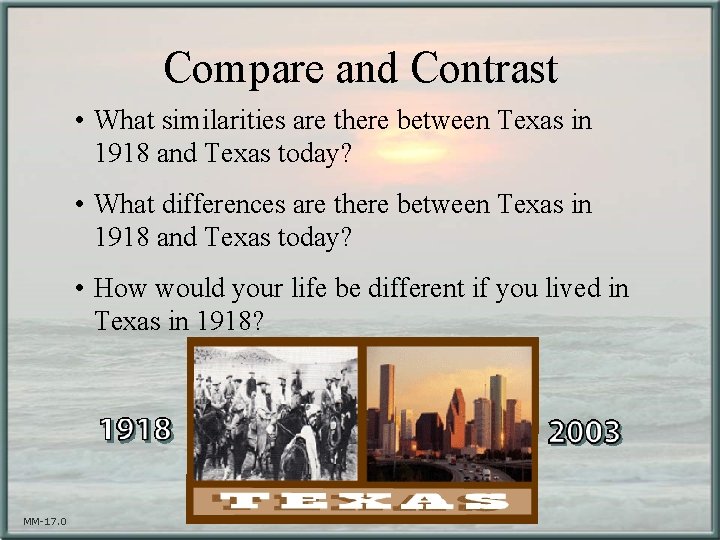 Compare and Contrast

• What similarities are there between Texas in 1918 and Texas today?

• What differences are there between Texas in 1918 and Texas today?

• How would your life be different if you lived in Texas in 1918?

1918

2003

TEXAS

MM-17.0